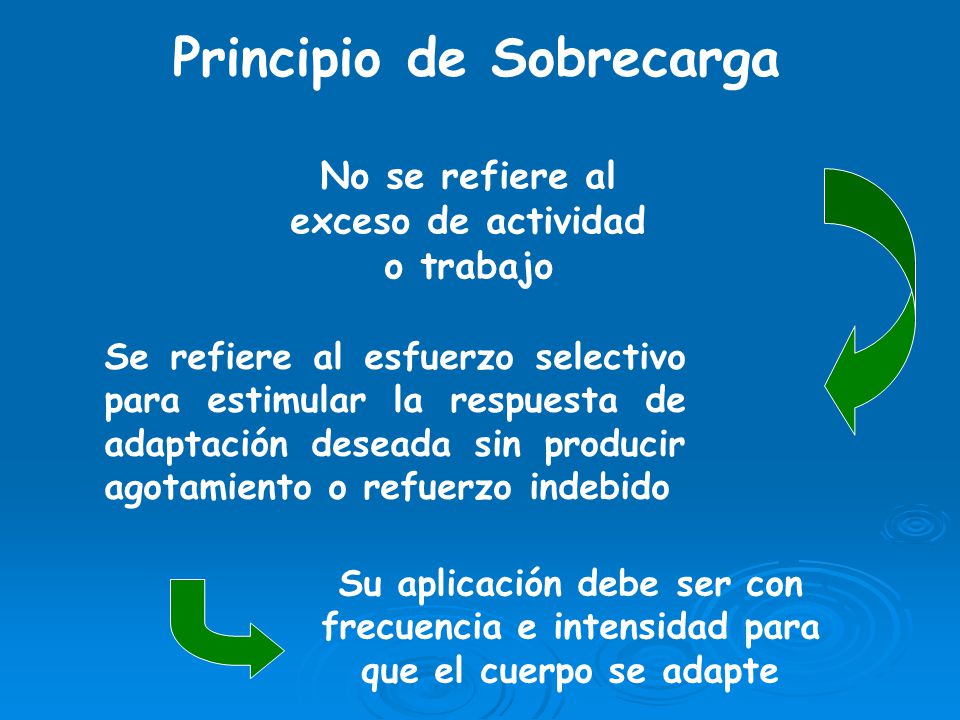 Principio de Sobrecarga

No se refiere al exceso de actividad o trabajo

Se refiere al esfuerzo selectivo para estimular la respuesta de adaptación deseada sin producir agotamiento o refuerzo indebido

Su aplicación debe ser con frecuencia e intensidad para que el cuerpo se adapte